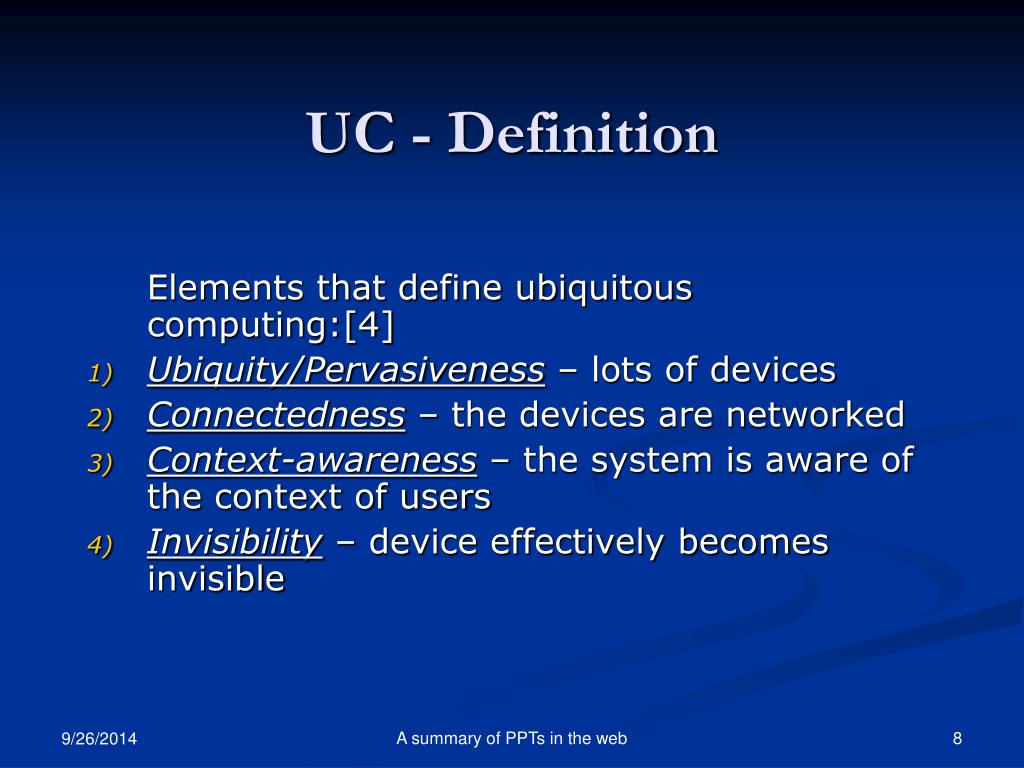 UC - Definition

Elements that define ubiquitous computing:[4]

1) Ubiquity/Pervasiveness – lots of devices
2) Connectedness – the devices are networked
3) Context-awareness – the system is aware of the context of users
4) Invisibility – device effectively becomes invisible

9/26/2014

A summary of PPTs in the web

8